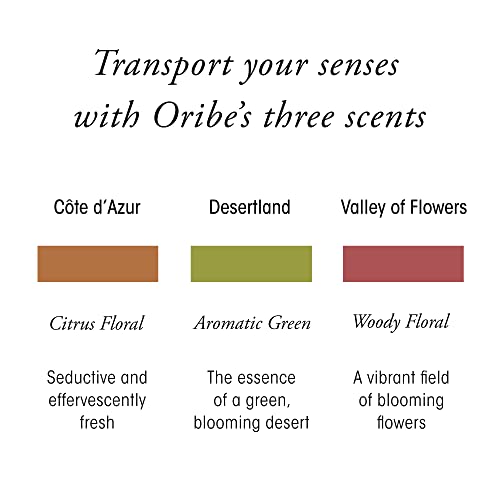 Transport your senses with Oribe's three scents

Côte d'Azur

Citrus Floral

Seductive and effervescently fresh

Desertland

Aromatic Green

The essence of a green, blooming desert

Valley of Flowers

Woody Floral

A vibrant field of blooming flowers